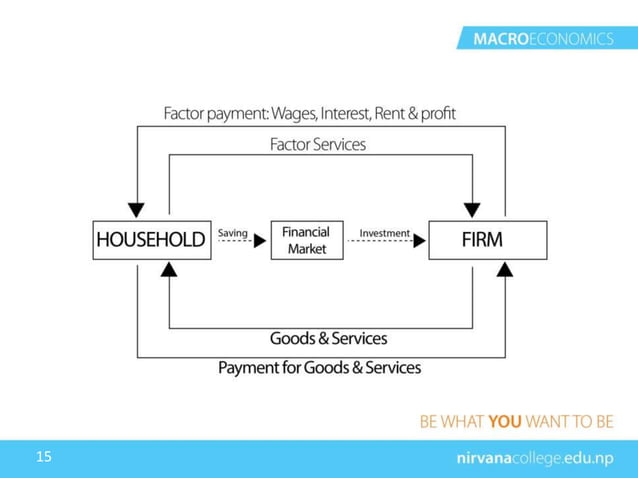 MACROECONOMICS

Factor payment: Wages, Interest, Rent & profit

Factor Services

HOUSEHOLD

Saving

Financial Market

Investment

FIRM

Goods & Services

Payment for Goods & Services

BE WHAT YOU WANT TO BE

15

nirvanacollege.edu.np